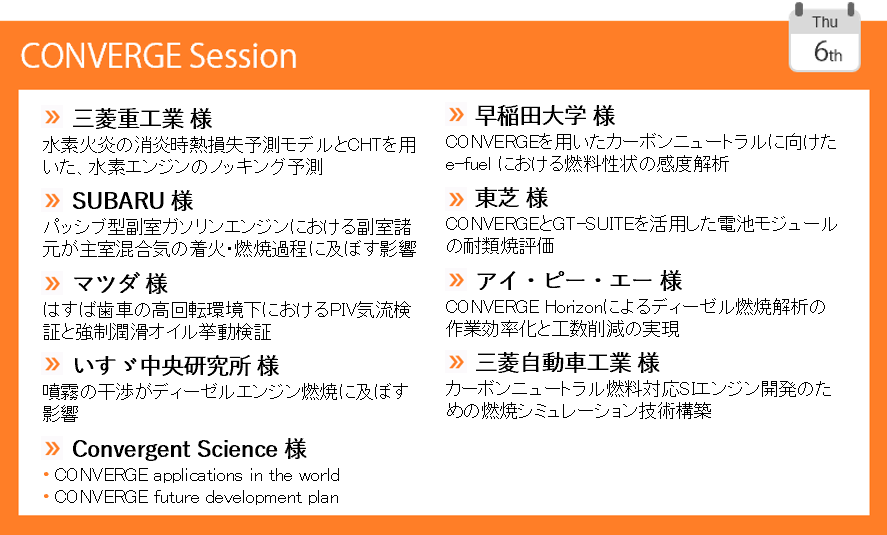 CONVERGE Session

Thu
6th

» 三菱重工業 様
水素火炎の消炎時熱損失予測モデルとCHTを用いた、水素エンジンのノッキング予測

» SUBARU 様
パッシブ型副室ガソリンエンジンにおける副室諸元が主室混合気の着火・燃焼過程に及ぼす影響

» マツダ 様
はすば歯車の高回転環境下におけるPIV気流検証と強制潤滑オイル挙動検証

» いすゞ中央研究所 様
噴霧の干渉がディーゼルエンジン燃焼に及ぼす影響

» Convergent Science 様
• CONVERGE applications in the world
• CONVERGE future development plan

» 早稲田大学 様
CONVERGEを用いたカーボンニュートラルに向けたe-fuel における燃料性状の感度解析

» 東芝 様
CONVERGEとGT-SUITEを活用した電池モジュールの耐類焼評価

» アイ・ピー・エー 様
CONVERGE Horizonによるディーゼル燃焼解析の作業効率化と工数削減の実現

» 三菱自動車工業 様
カーボンニュートラル燃料対応SIエンジン開発のための燃焼シミュレーション技術構築